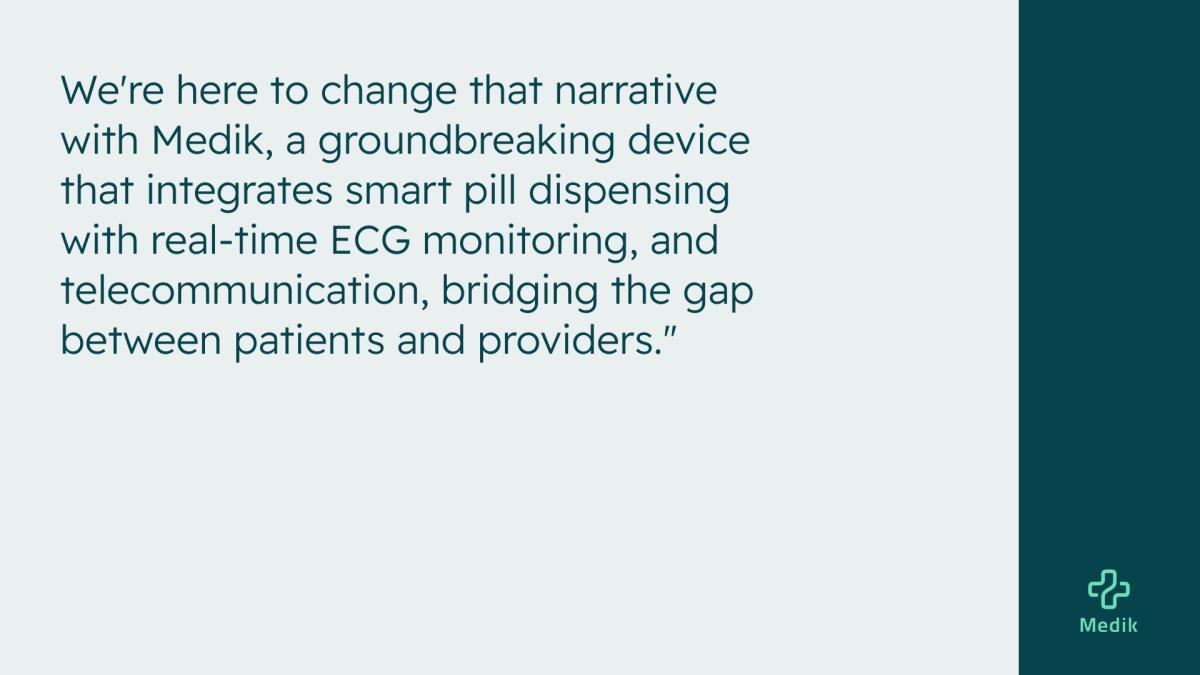 We're here to change that narrative with Medik, a groundbreaking device that integrates smart pill dispensing with real-time ECG monitoring, and telecommunication, bridging the gap between patients and providers."

Medik